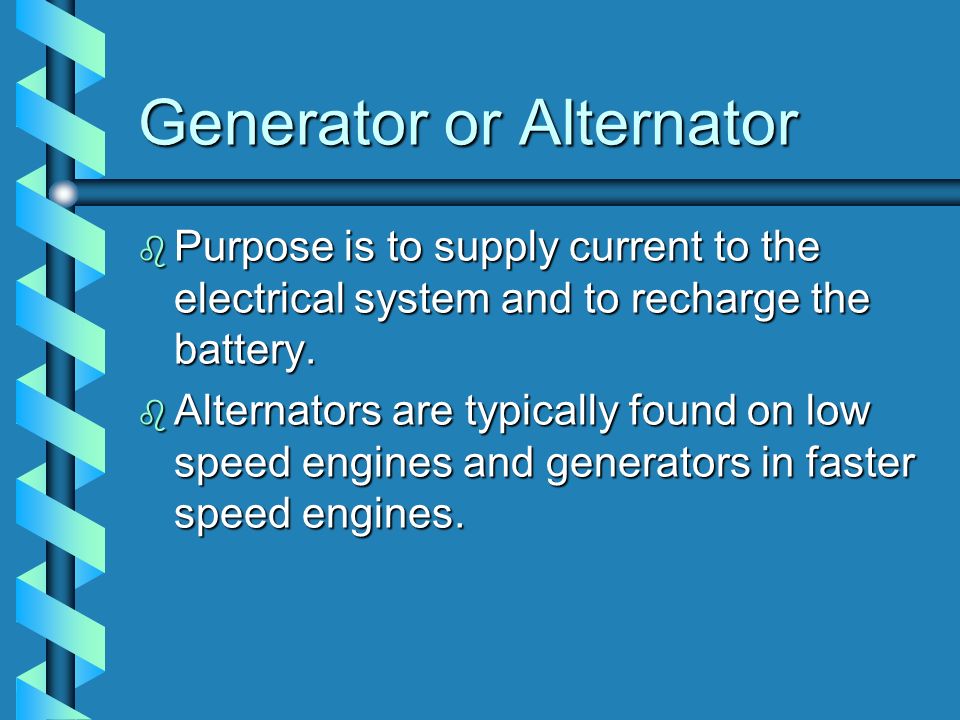 Generator or Alternator

Purpose is to supply current to the electrical system and to recharge the battery.

Alternators are typically found on low speed engines and generators in faster speed engines.